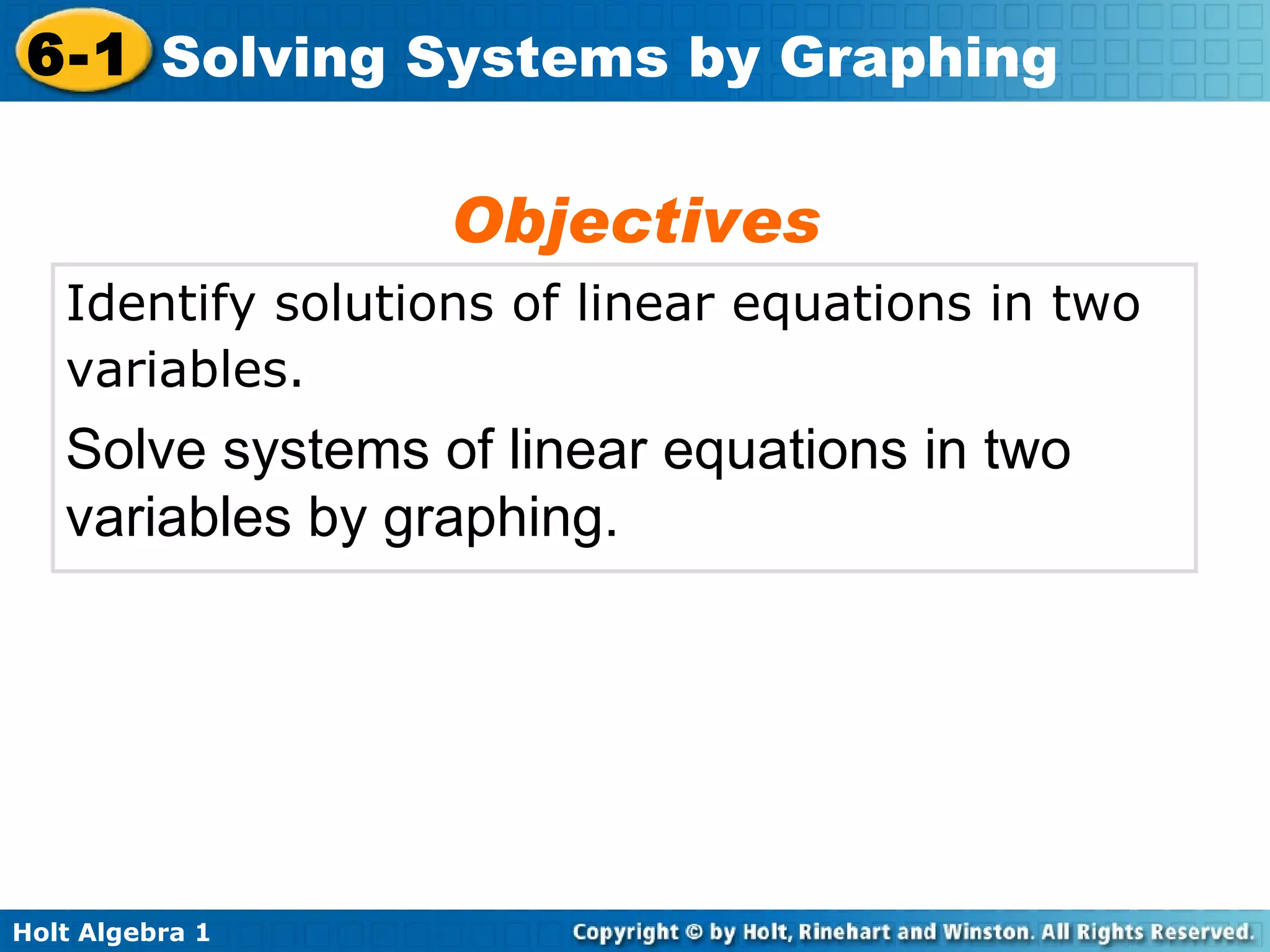 6-1 Solving Systems by Graphing

Objectives

Identify solutions of linear equations in two variables.

Solve systems of linear equations in two variables by graphing.

Holt Algebra 1

Copyright © by Holt, Rinehart and Winston. All Rights Reserved.